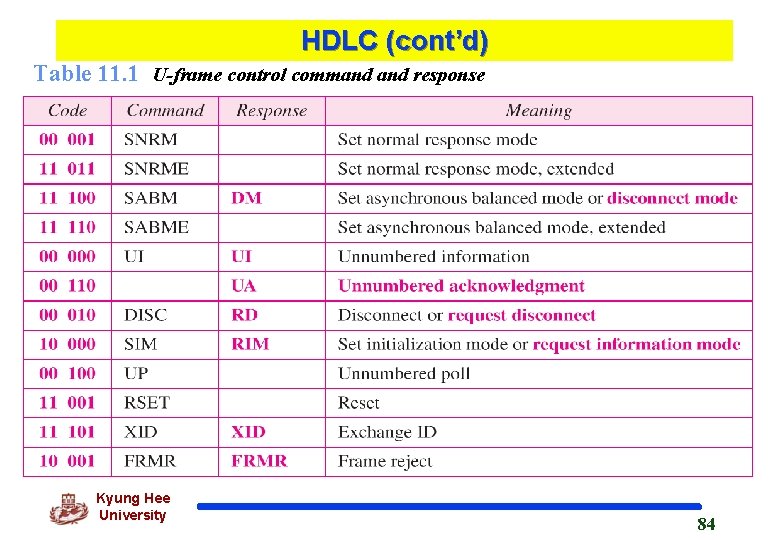 HDLC (cont'd)

Table 11.1 U-frame control command and response

| Code | Command | Response | Meaning |
|---|---|---|---|
| 00 001 | SNRM | | Set normal response mode |
| 11 011 | SNRME | | Set normal response mode, extended |
| 11 100 | SABM | DM | Set asynchronous balanced mode or disconnect mode |
| 11 110 | SABME | | Set asynchronous balanced mode, extended |
| 00 000 | UI | UI | Unnumbered information |
| 00 110 | | UA | Unnumbered acknowledgment |
| 00 010 | DISC | RD | Disconnect or request disconnect |
| 10 000 | SIM | RIM | Set initialization mode or request information mode |
| 00 100 | UP | | Unnumbered poll |
| 11 001 | RSET | | Reset |
| 11 101 | XID | XID | Exchange ID |
| 10 001 | FRMR | FRMR | Frame reject |

Kyung Hee University

84